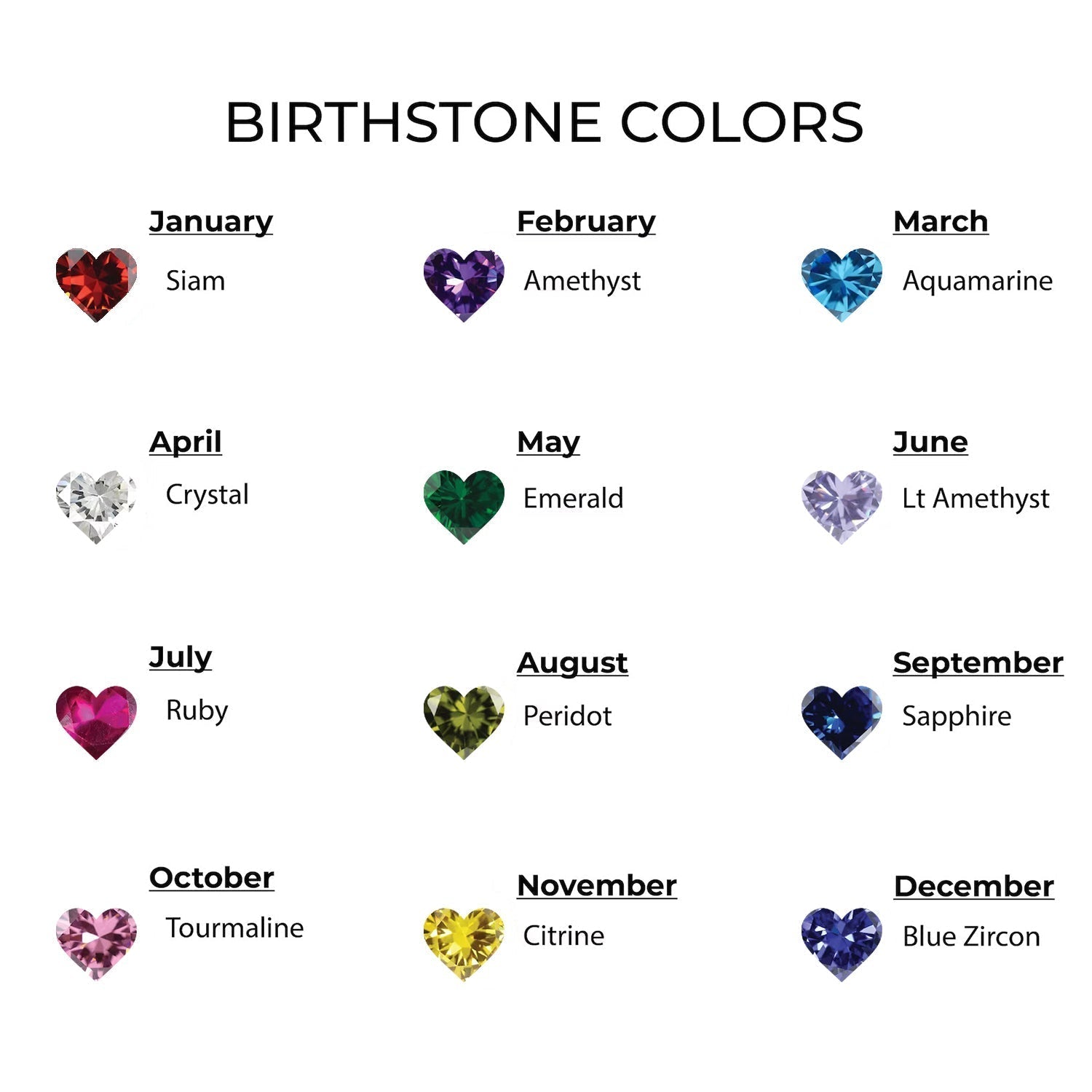 BIRTHSTONE COLORS

January
Siam

February
Amethyst

March
Aquamarine

April
Crystal

May
Emerald

June
Lt Amethyst

July
Ruby

August
Peridot

September
Sapphire

October
Tourmaline

November
Citrine

December
Blue Zircon